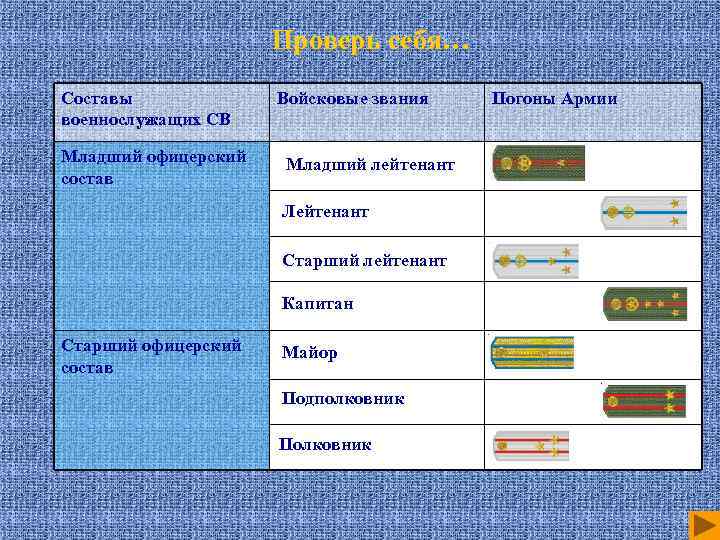 Проверь себя…

| Составы военнослужащих СВ | Войсковые звания | Погоны Армии |
|---|---|---|
| Младший офицерский состав | Младший лейтенант | |
| | Лейтенант | |
| | Старший лейтенант | |
| | Капитан | |
| Старший офицерский состав | Майор | |
| | Подполковник | |
| | Полковник | |